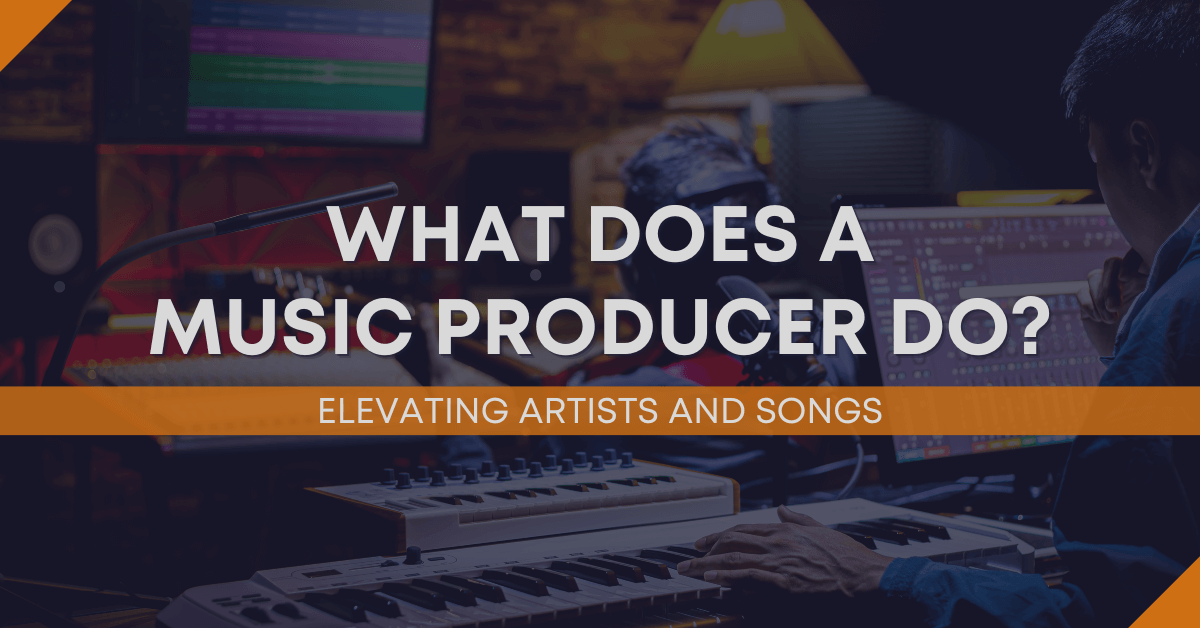 WHAT DOES A MUSIC PRODUCER DO?

ELEVATING ARTISTS AND SONGS